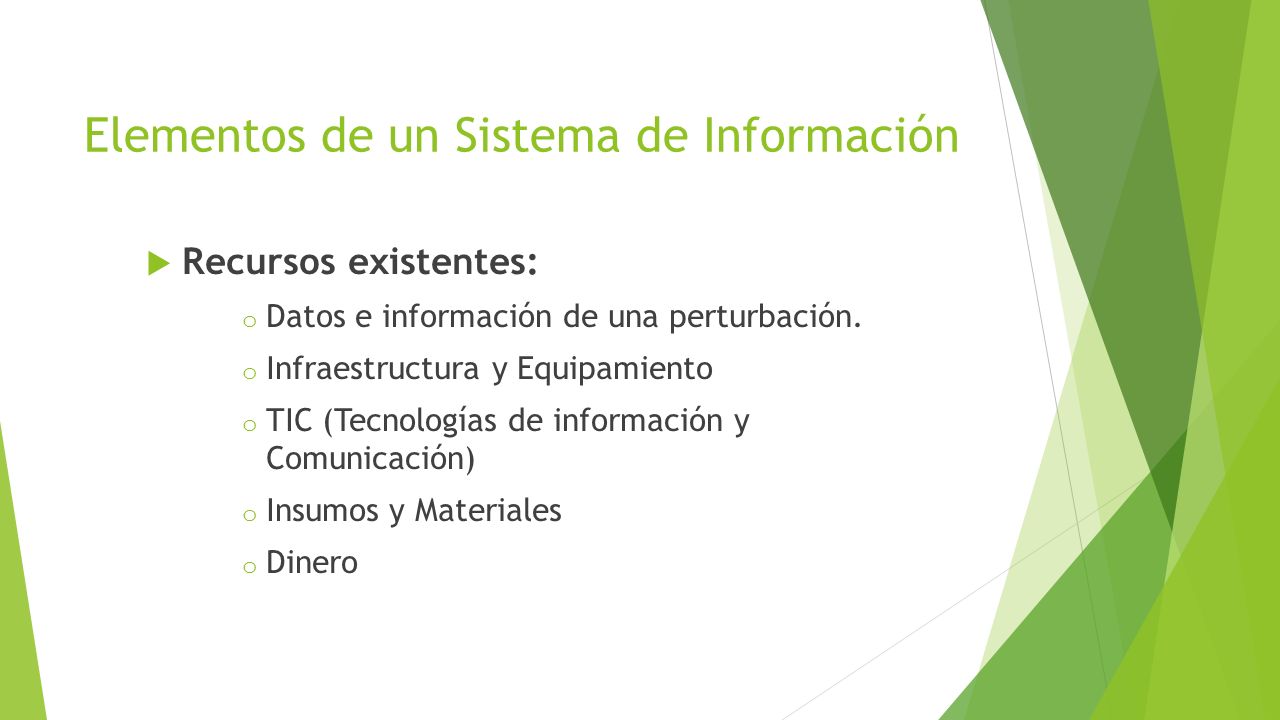 Elementos de un Sistema de Información

Recursos existentes:

o Datos e información de una perturbación.

o Infraestructura y Equipamiento

o TIC (Tecnologías de información y Comunicación)

o Insumos y Materiales

o Dinero